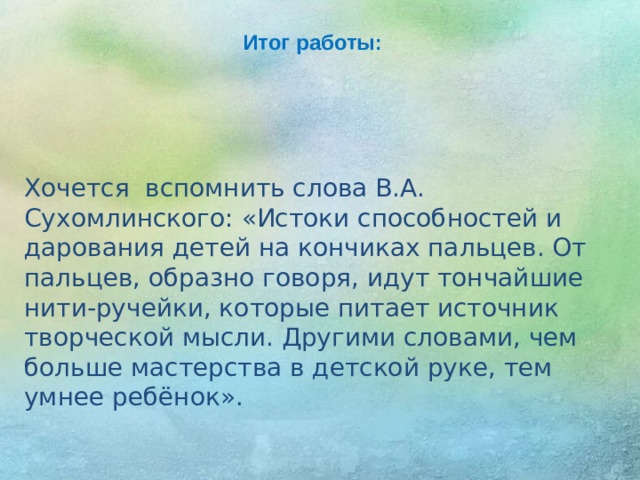 Итог работы:

Хочется вспомнить слова В.А. Сухомлинского: «Истоки способностей и дарования детей на кончиках пальцев. От пальцев, образно говоря, идут тончайшие нити-ручейки, которые питает источник творческой мысли. Другими словами, чем больше мастерства в детской руке, тем умнее ребёнок».